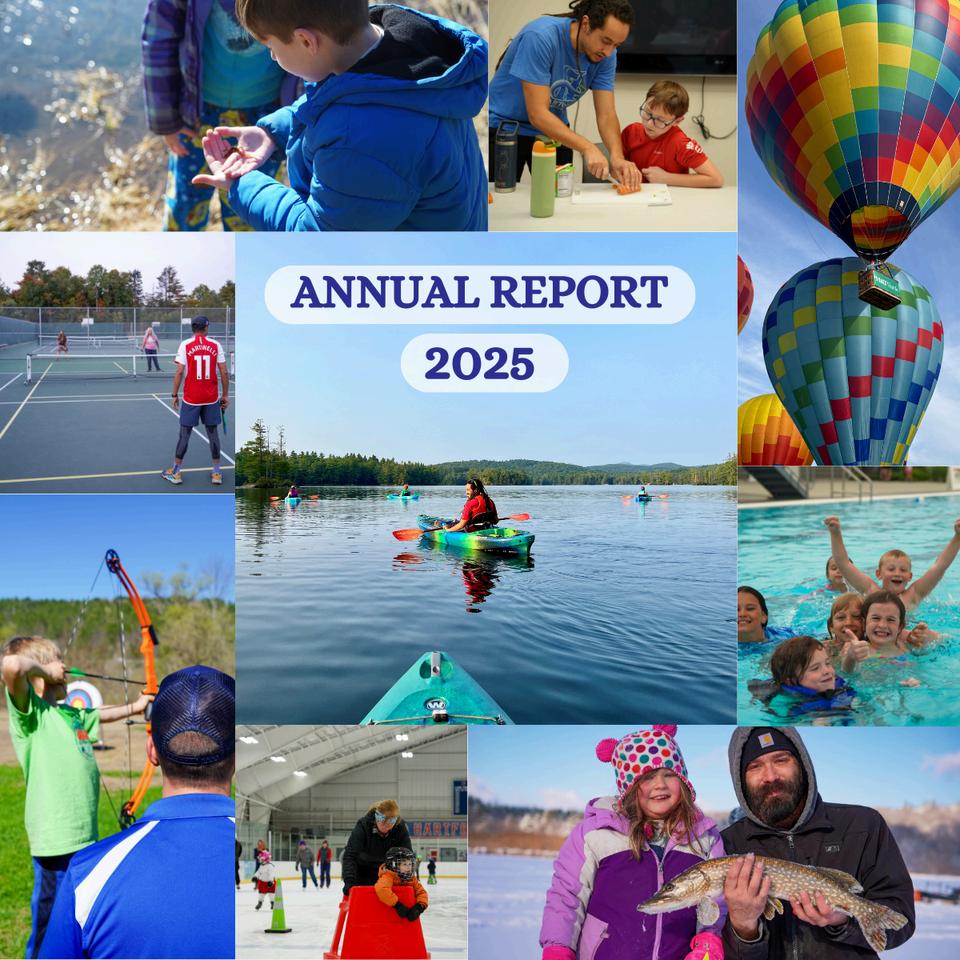 ANNUAL REPORT

2025

MARTINELLI
11